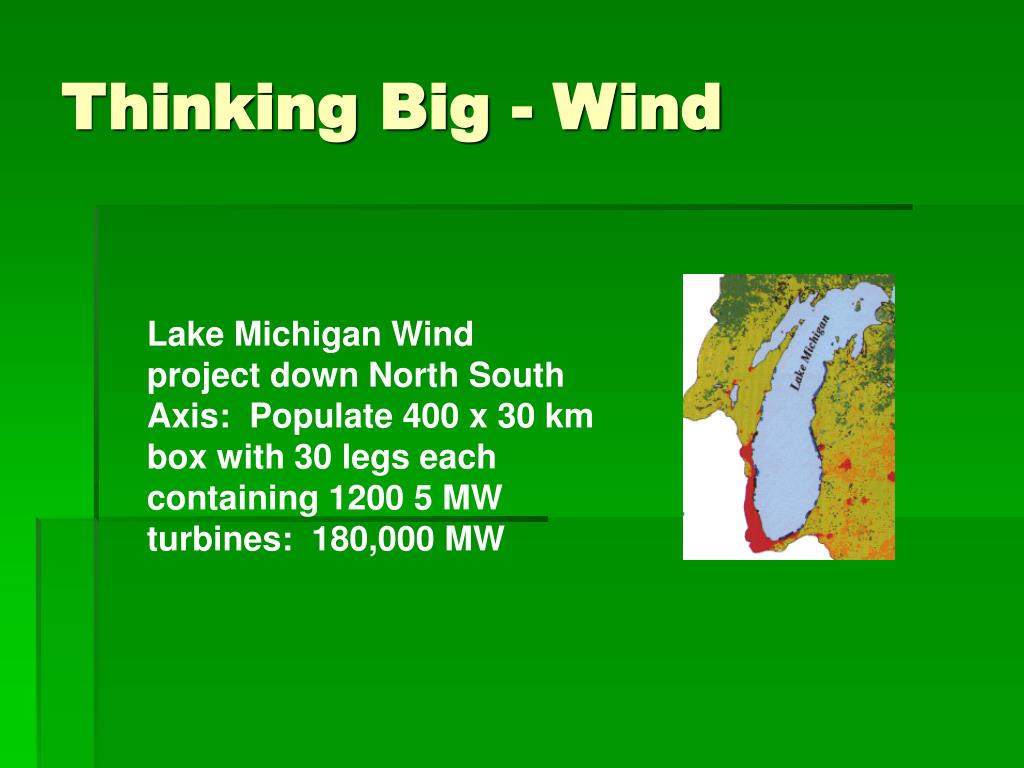 Thinking Big - Wind

Lake Michigan Wind project down North South Axis: Populate 400 x 30 km box with 30 legs each containing 1200 5 MW turbines: 180,000 MW

Lake Michigan